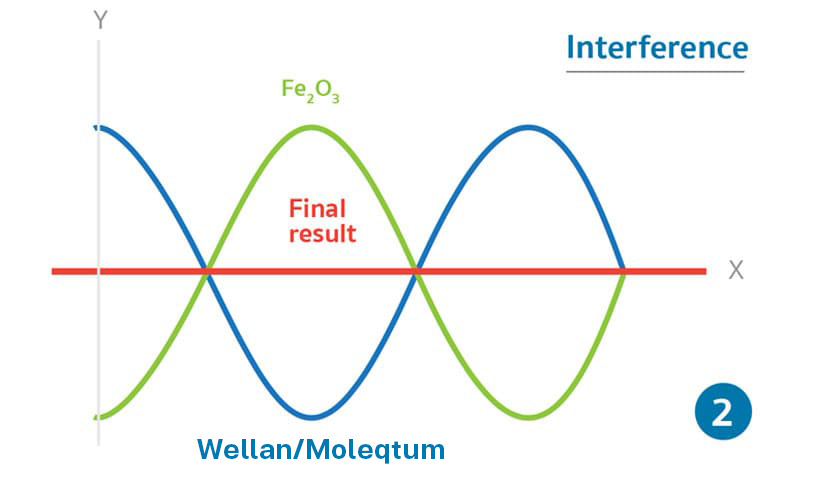 Y

Interference

$Fe_2O_3$

Final result

X

2

Wellan/Moleqtum